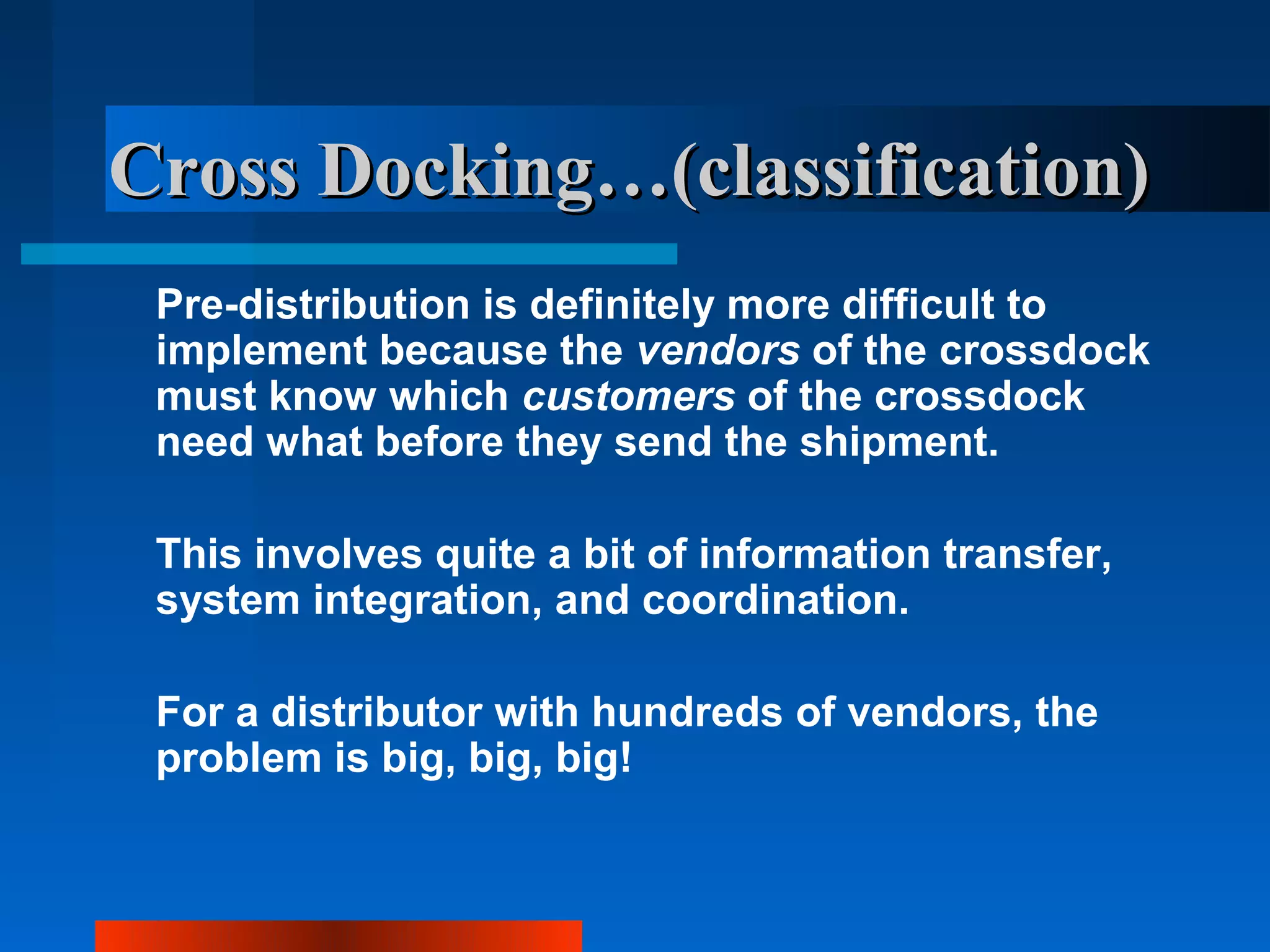 Cross Docking…(classification)

Pre-distribution is definitely more difficult to implement because the vendors of the crossdock must know which customers of the crossdock need what before they send the shipment.

This involves quite a bit of information transfer, system integration, and coordination.

For a distributor with hundreds of vendors, the problem is big, big, big!